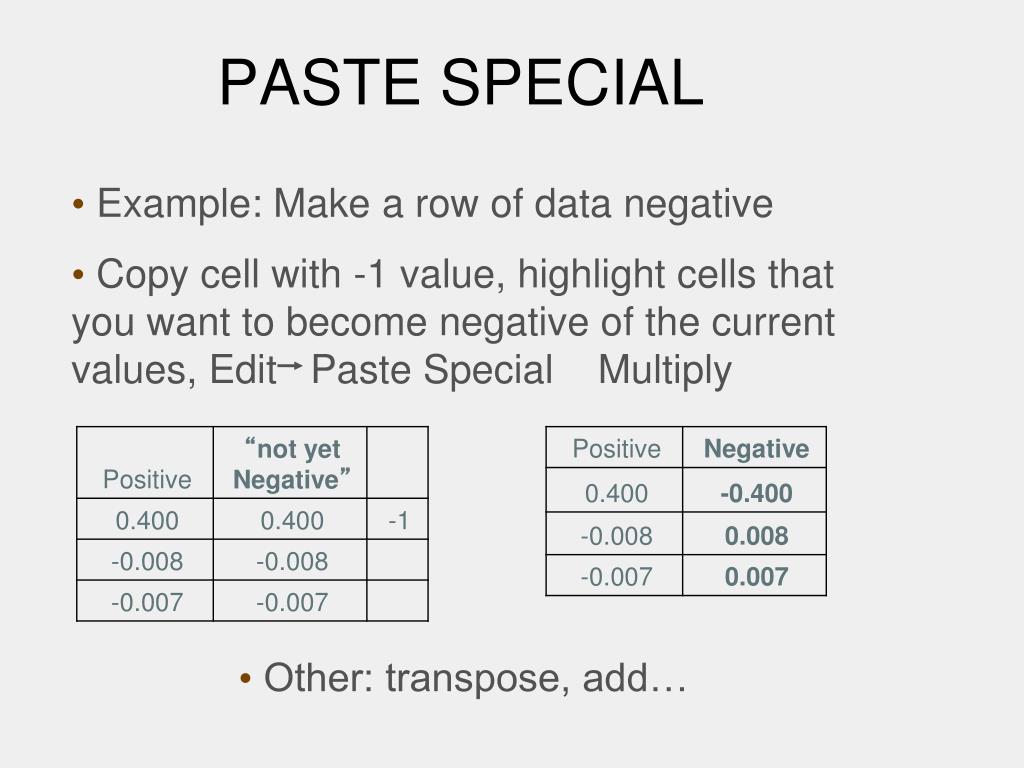 PASTE SPECIAL

• Example: Make a row of data negative

• Copy cell with -1 value, highlight cells that you want to become negative of the current values, Edit→Paste Special Multiply

| Positive | “not yet Negative” | |
|---|---|---|
| 0.400 | 0.400 | -1 |
| -0.008 | -0.008 | |
| -0.007 | -0.007 | |

| Positive | Negative |
|---|---|
| 0.400 | -0.400 |
| -0.008 | 0.008 |
| -0.007 | 0.007 |

• Other: transpose, add…